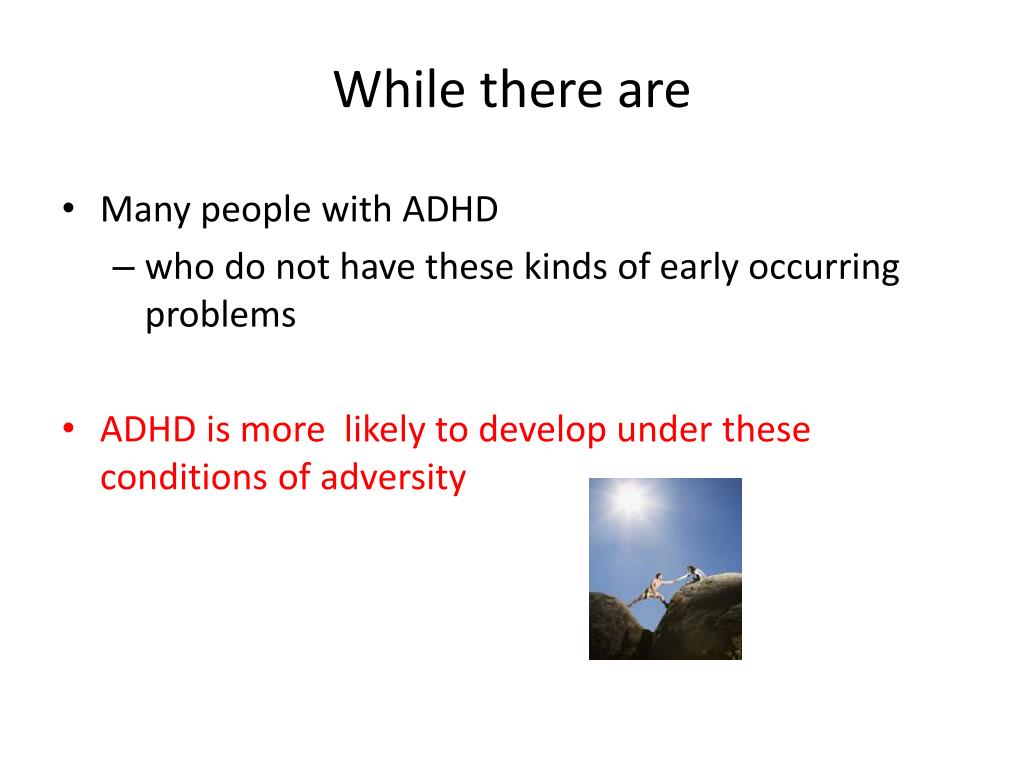 While there are

• Many people with ADHD
– who do not have these kinds of early occurring problems

• ADHD is more  likely to develop under these conditions of adversity